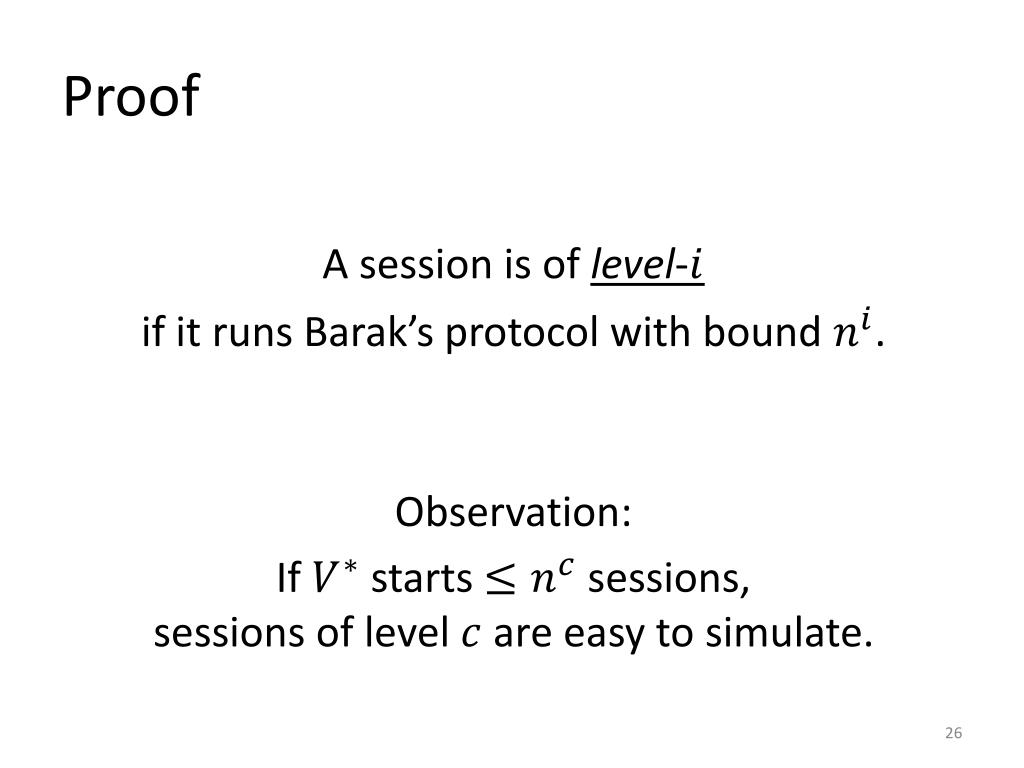 Proof

A session is of level-$i$
if it runs Barak's protocol with bound $n^i$.

Observation:
If $V^*$ starts $\leq n^c$ sessions,
sessions of level $c$ are easy to simulate.

26